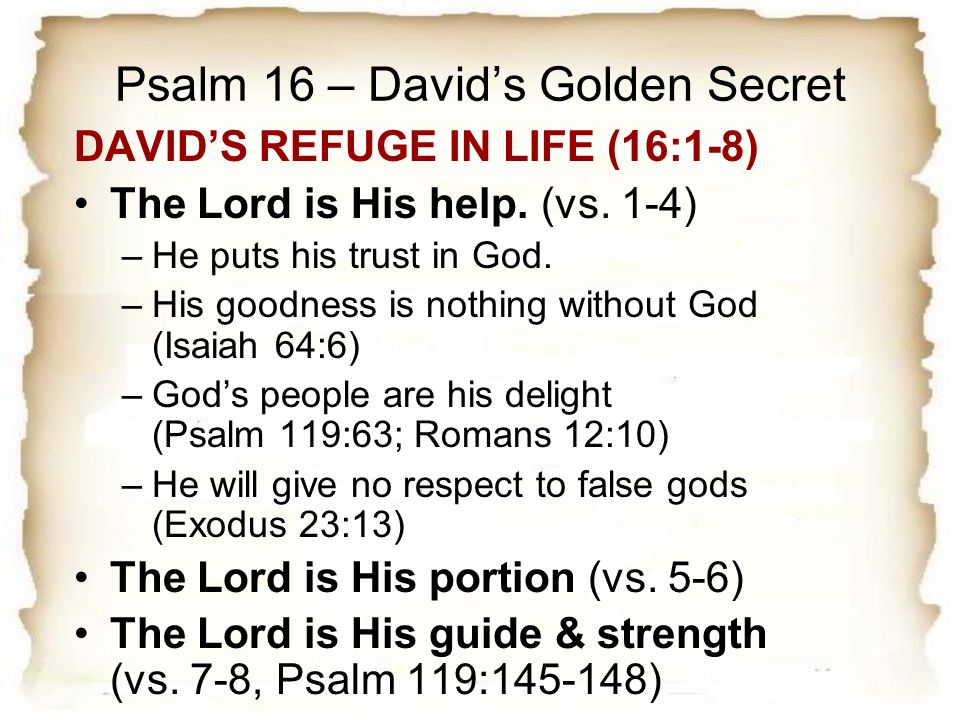 Psalm 16 – David's Golden Secret

DAVID'S REFUGE IN LIFE (16:1-8)

• The Lord is His help. (vs. 1-4)
– He puts his trust in God.
– His goodness is nothing without God (Isaiah 64:6)
– God's people are his delight (Psalm 119:63; Romans 12:10)
– He will give no respect to false gods (Exodus 23:13)
• The Lord is His portion (vs. 5-6)
• The Lord is His guide & strength (vs. 7-8, Psalm 119:145-148)